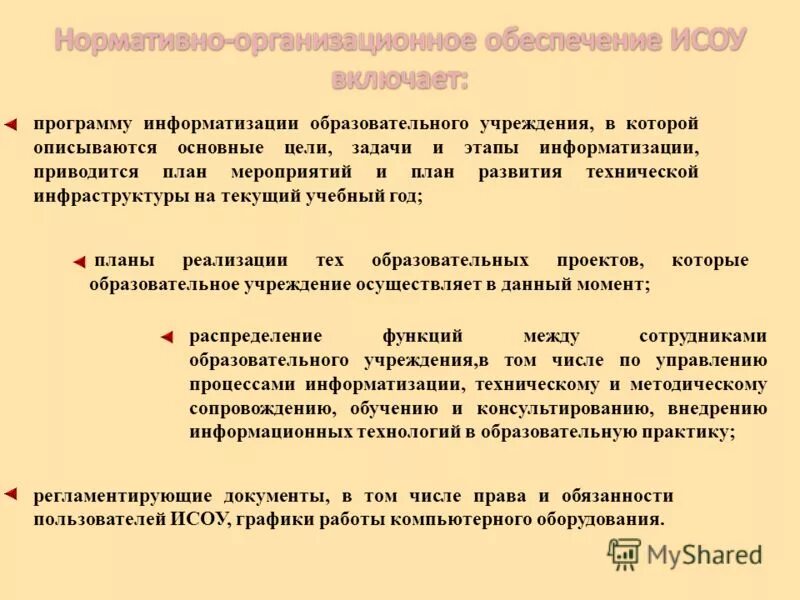 Нормативно-организационное обеспечение ИСОУ включает:

программу информатизации образовательного учреждения, в которой описываются основные цели, задачи и этапы информатизации, приводится план мероприятий и план развития технической инфраструктуры на текущий учебный год;

планы реализации тех образовательных проектов, которые образовательное учреждение осуществляет в данный момент;

распределение функций между сотрудниками образовательного учреждения,в том числе по управлению процессами информатизации, техническому и методическому сопровождению, обучению и консультированию, внедрению информационных технологий в образовательную практику;

регламентирующие документы, в том числе права и обязанности пользователей ИСОУ, графики работы компьютерного оборудования.

MyShared